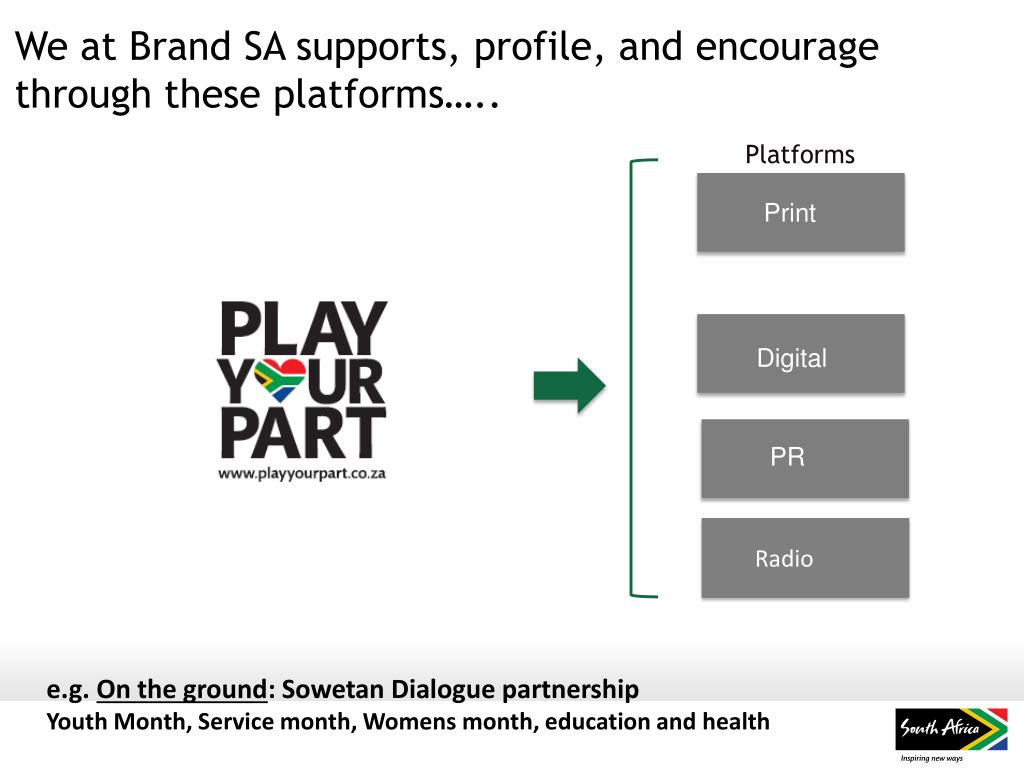 We at Brand SA supports, profile, and encourage through these platforms…..

PLAY
YOUR
PART
www.playyourpart.co.za

Platforms

Print

Digital

PR

Radio

e.g. On the ground: Sowetan Dialogue partnership
Youth Month, Service month, Womens month, education and health

South Africa
Inspiring new ways